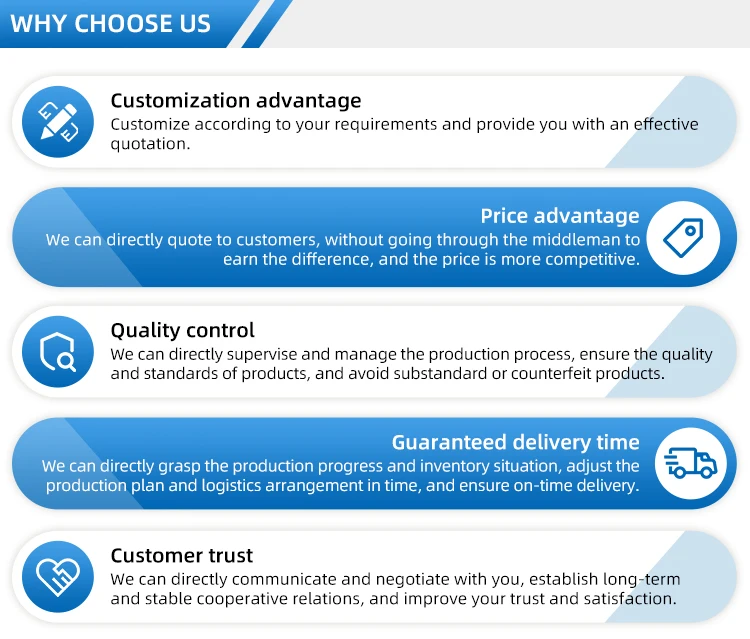 WHY CHOOSE US

Customization advantage
Customize according to your requirements and provide you with an effective quotation.

Price advantage
We can directly quote to customers, without going through the middleman to earn the difference, and the price is more competitive.

Quality control
We can directly supervise and manage the production process, ensure the quality and standards of products, and avoid substandard or counterfeit products.

Guaranteed delivery time
We can directly grasp the production progress and inventory situation, adjust the production plan and logistics arrangement in time, and ensure on-time delivery.

Customer trust
We can directly communicate and negotiate with you, establish long-term and stable cooperative relations, and improve your trust and satisfaction.